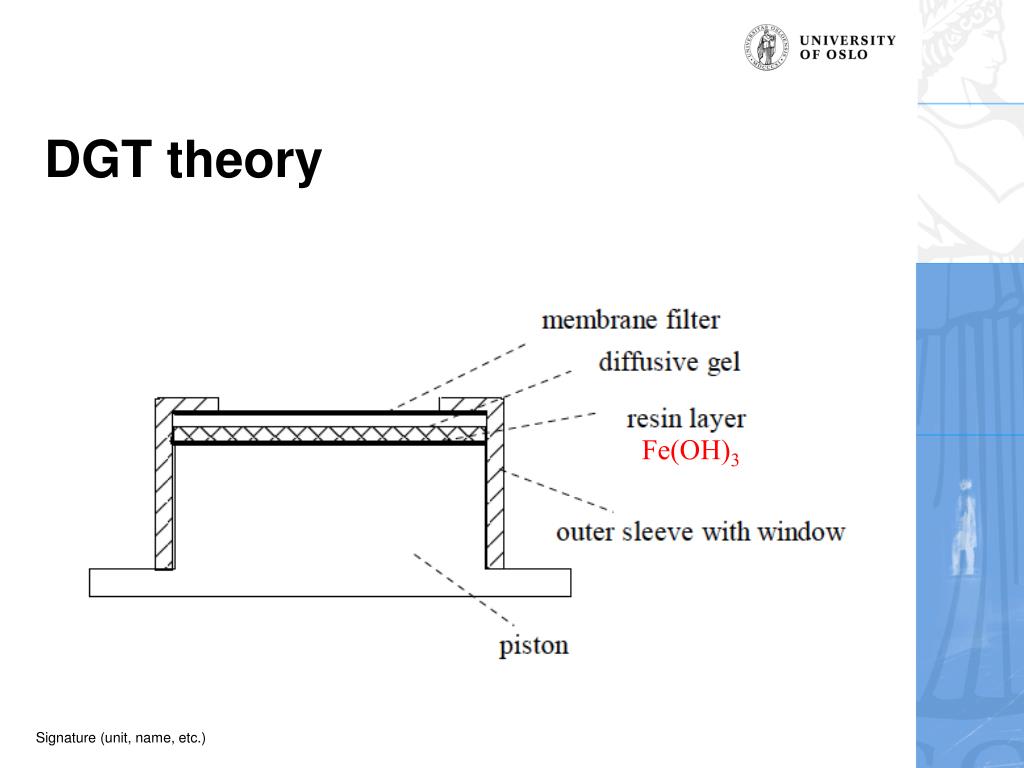 UNIVERSITY OF OSLO

DGT theory

membrane filter

diffusive gel

resin layer

$Fe(OH)_3$

outer sleeve with window

piston

Signature (unit, name, etc.)